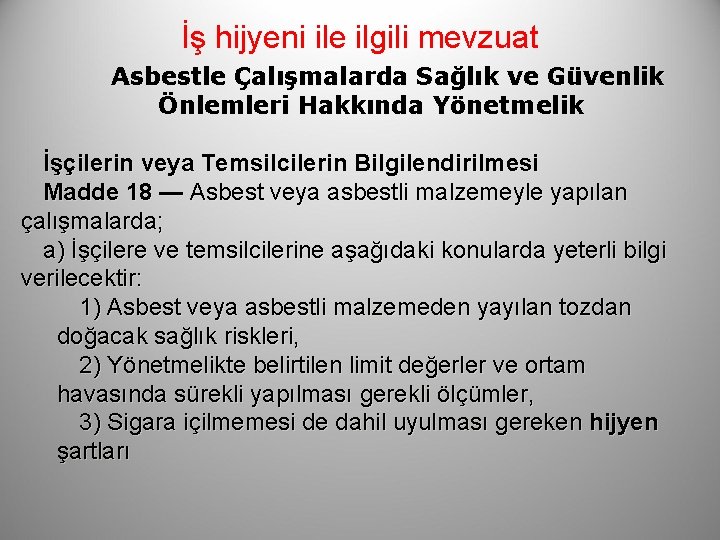 İş hijyeni ile ilgili mevzuat

Asbestle Çalışmalarda Sağlık ve Güvenlik Önlemleri Hakkında Yönetmelik

İşçilerin veya Temsilcilerin Bilgilendirilmesi

Madde 18 — Asbest veya asbestli malzemeyle yapılan çalışmalarda;

a) İşçilere ve temsilcilerine aşağıdaki konularda yeterli bilgi verilecektir:

1) Asbest veya asbestli malzemeden yayılan tozdan doğacak sağlık riskleri,

2) Yönetmelikte belirtilen limit değerler ve ortam havasında sürekli yapılması gerekli ölçümler,

3) Sigara içilmemesi de dahil uyulması gereken hijyen şartları